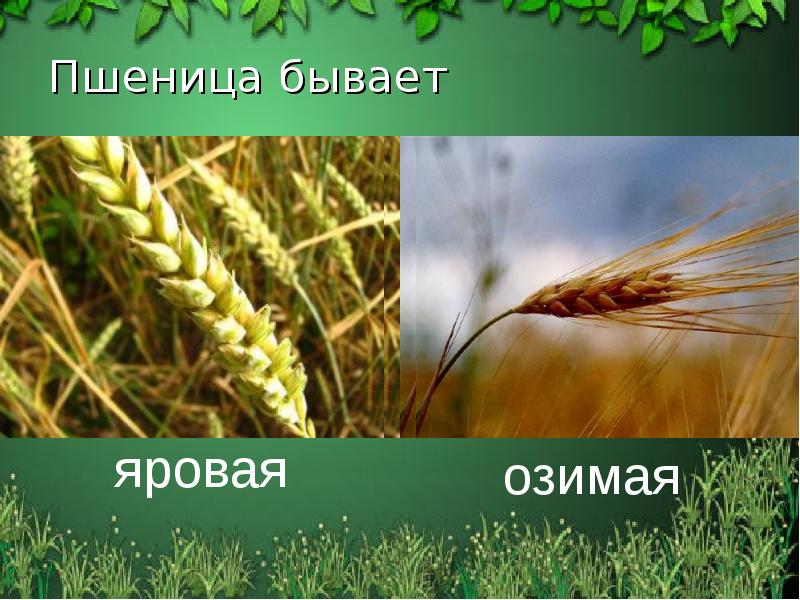 Пшеница бывает

яровая

озимая